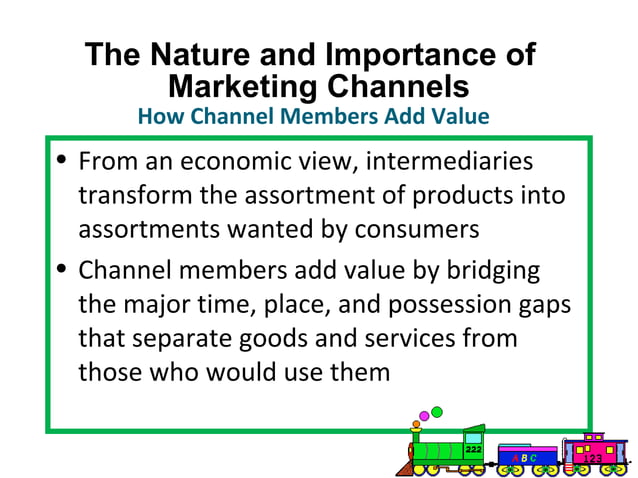 The Nature and Importance of Marketing Channels
How Channel Members Add Value

• From an economic view, intermediaries transform the assortment of products into assortments wanted by consumers
• Channel members add value by bridging the major time, place, and possession gaps that separate goods and services from those who would use them

222
A B C
123